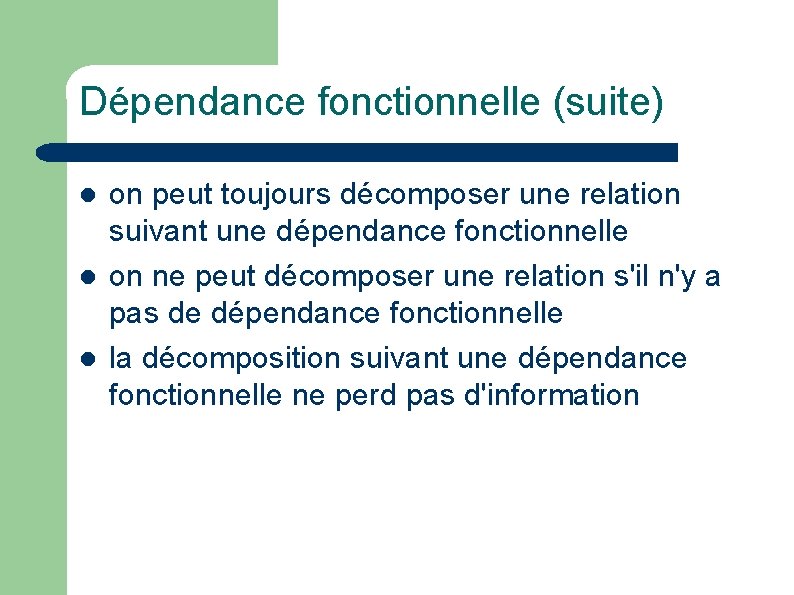 Dépendance fonctionnelle (suite)

- on peut toujours décomposer une relation suivant une dépendance fonctionnelle
- on ne peut décomposer une relation s'il n'y a pas de dépendance fonctionnelle
- la décomposition suivant une dépendance fonctionnelle ne perd pas d'information